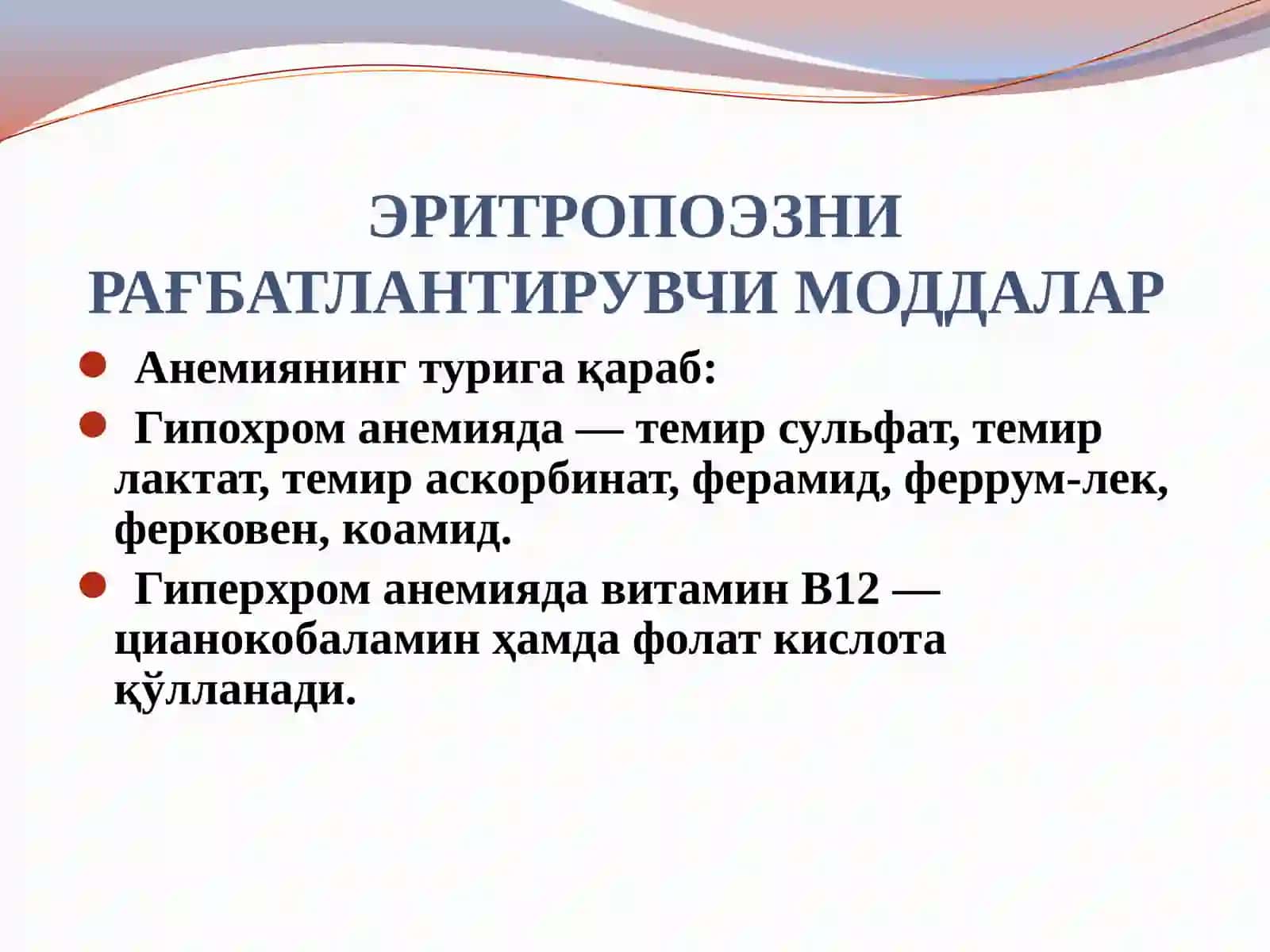 ЭРИТРОПОЭЗНИ РАҒБАТЛАНТИРУВЧИ МОДДАЛАР

Анемиянинг турига қараб:

Гипохром анемияда — темир сульфат, темир лактат, темир аскорбинат, ферамид, феррум-лек, ферковен, коамид.

Гиперхром анемияда витамин В12 — цианокобаламин ҳамда фолат кислота қўлланади.